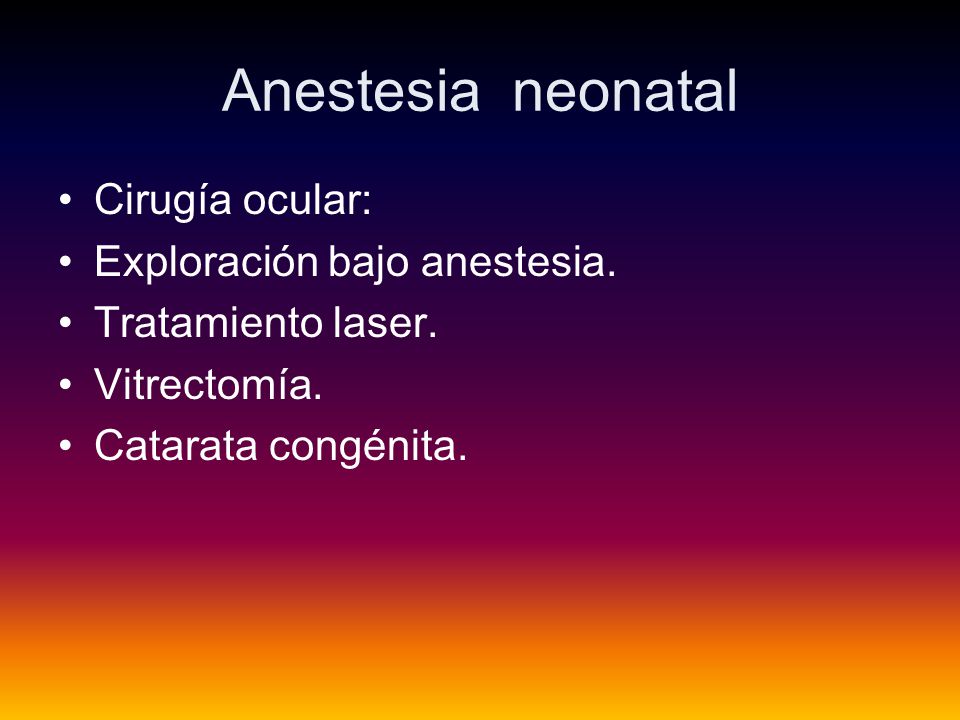 Anestesia neonatal

• Cirugía ocular:
• Exploración bajo anestesia.
• Tratamiento laser.
• Vitrectomía.
• Catarata congénita.